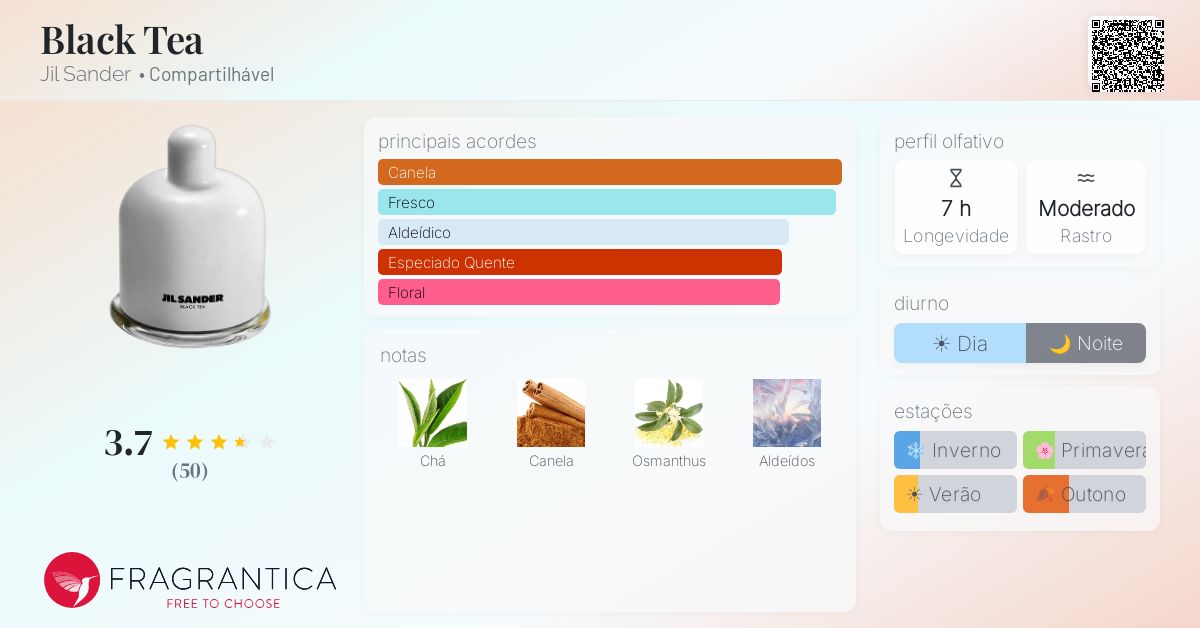 Black Tea
Jil Sander • Compartilhável

JIL SANDER
BLACK TEA

3.7
(50)

FRAGRANTICA
FREE TO CHOOSE

principais acordes
Canela
Fresco
Aldeídico
Especiado Quente
Floral

notas
Chá
Canela
Osmanthus
Aldeídos

perfil olfativo
7 h
Longevidade
Moderado
Rastro

diurno
Dia
Noite

estações
Inverno
Primavera
Verão
Outono